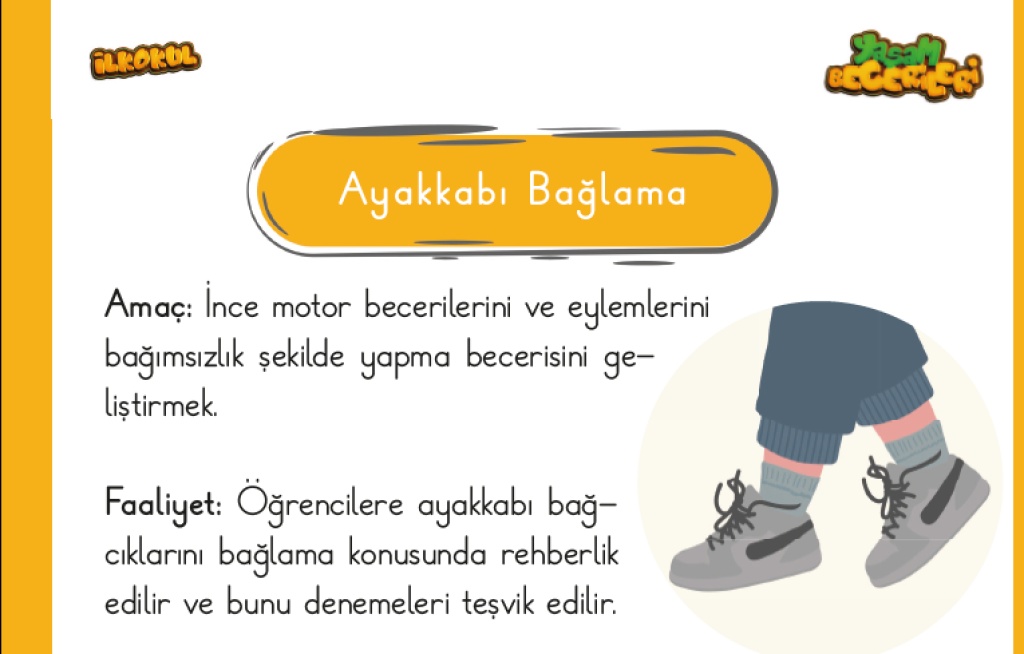 İLKOKUL

YAŞAM BECERİLERİ

Ayakkabı Bağlama

Amaç: İnce motor becerilerini ve eylemlerini bağımsızlık şekilde yapma becerisini geliştirmek.

Faaliyet: Öğrencilere ayakkabı bağcıklarını bağlama konusunda rehberlik edilir ve bunu denemeleri teşvik edilir.